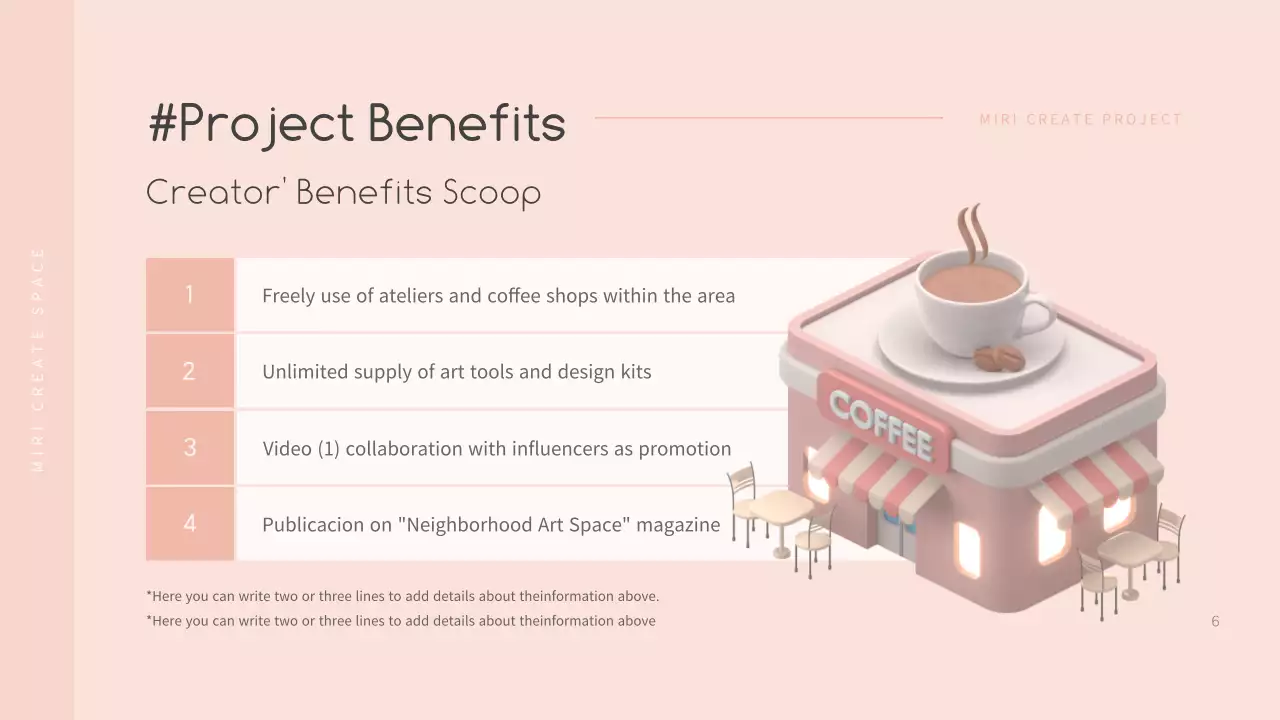 MIRI CREATE SPACE

#Project Benefits

MIRI CREATE PROJECT

Creator' Benefits Scoop

| 1 | Freely use of ateliers and coffee shops within the area |
|---|---|
| 2 | Unlimited supply of art tools and design kits |
| 3 | Video (1) collaboration with influencers as promotion |
| 4 | Publicacion on "Neighborhood Art Space" magazine |

COFFEE

*Here you can write two or three lines to add details about theinformation above.
*Here you can write two or three lines to add details about theinformation above

6